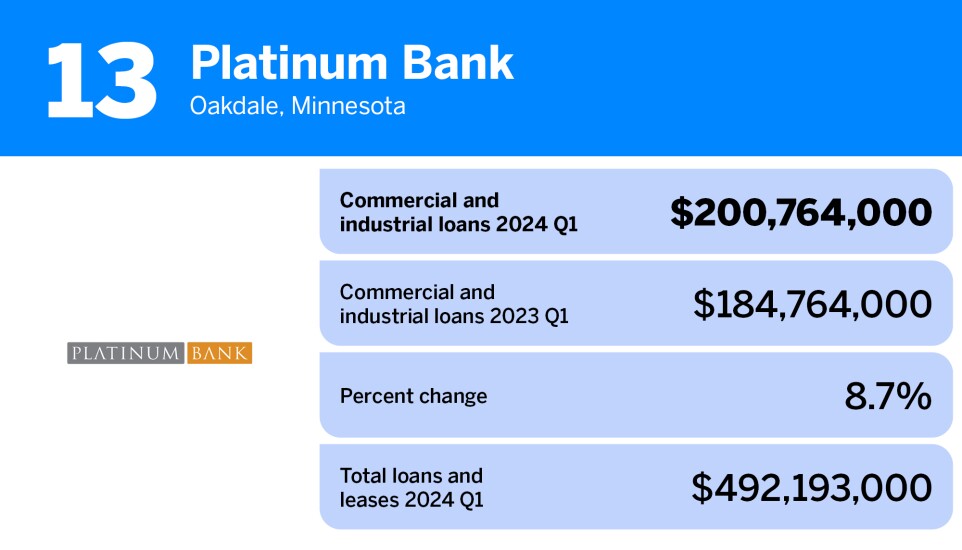 13 Platinum Bank
Oakdale, Minnesota

PLATINUM BANK

| | |
|---|---|
| Commercial and industrial loans 2024 Q1 | $200,764,000 |
| Commercial and industrial loans 2023 Q1 | $184,764,000 |
| Percent change | 8.7% |
| Total loans and leases 2024 Q1 | $492,193,000 |